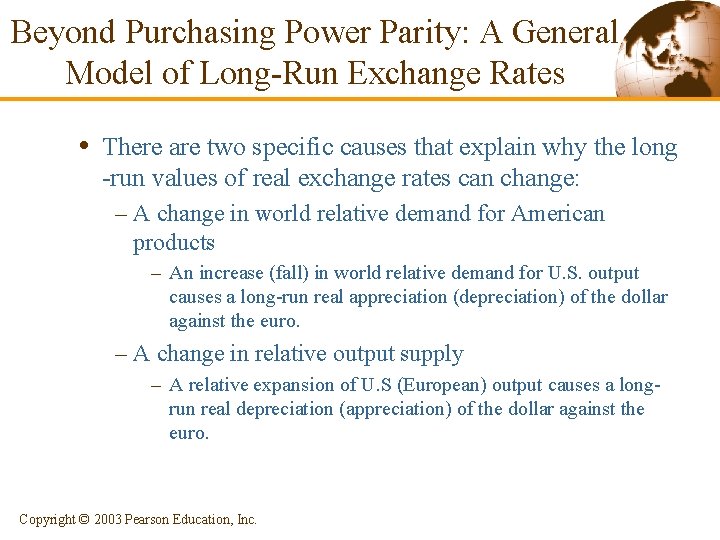 Beyond Purchasing Power Parity: A General Model of Long-Run Exchange Rates

• There are two specific causes that explain why the long -run values of real exchange rates can change:

– A change in world relative demand for American products

– An increase (fall) in world relative demand for U.S. output causes a long-run real appreciation (depreciation) of the dollar against the euro.

– A change in relative output supply

– A relative expansion of U.S (European) output causes a long-run real depreciation (appreciation) of the dollar against the euro.

Copyright © 2003 Pearson Education, Inc.